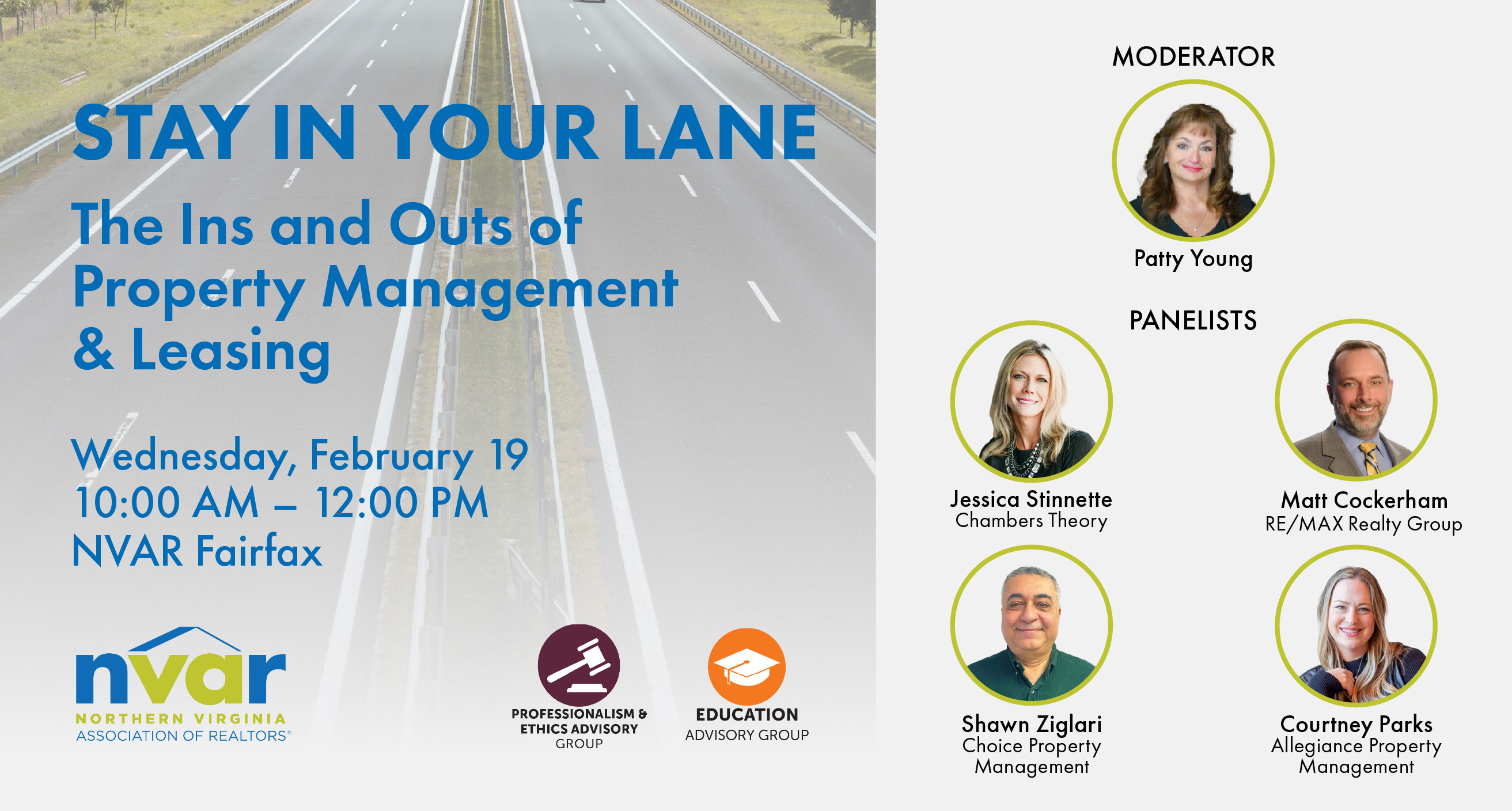 STAY IN YOUR LANE

The Ins and Outs of Property Management & Leasing

Wednesday, February 19
10:00 AM – 12:00 PM
NVAR Fairfax

nvar
NORTHERN VIRGINIA
ASSOCIATION OF REALTORS®

PROFESSIONALISM & ETHICS ADVISORY GROUP

EDUCATION ADVISORY GROUP

MODERATOR

Patty Young

PANELISTS

Jessica Stinnette
Chambers Theory

Matt Cockerham
RE/MAX Realty Group

Shawn Ziglari
Choice Property Management

Courtney Parks
Allegiance Property Management